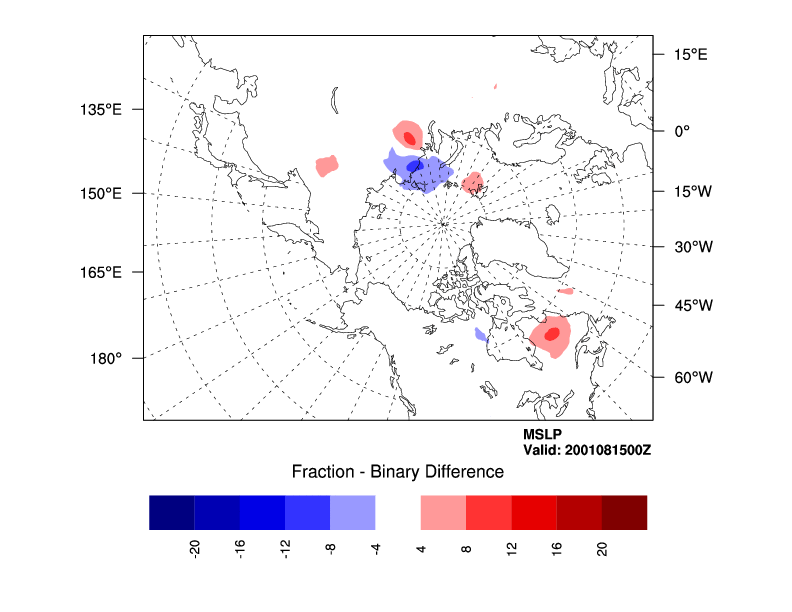 135°E
150°E
165°E
180°
15°E
0°
15°W
30°W
45°W
60°W

MSLP
Valid: 2001081500Z

Fraction - Binary Difference

-20 -16 -12 -8 -4 4 8 12 16 20